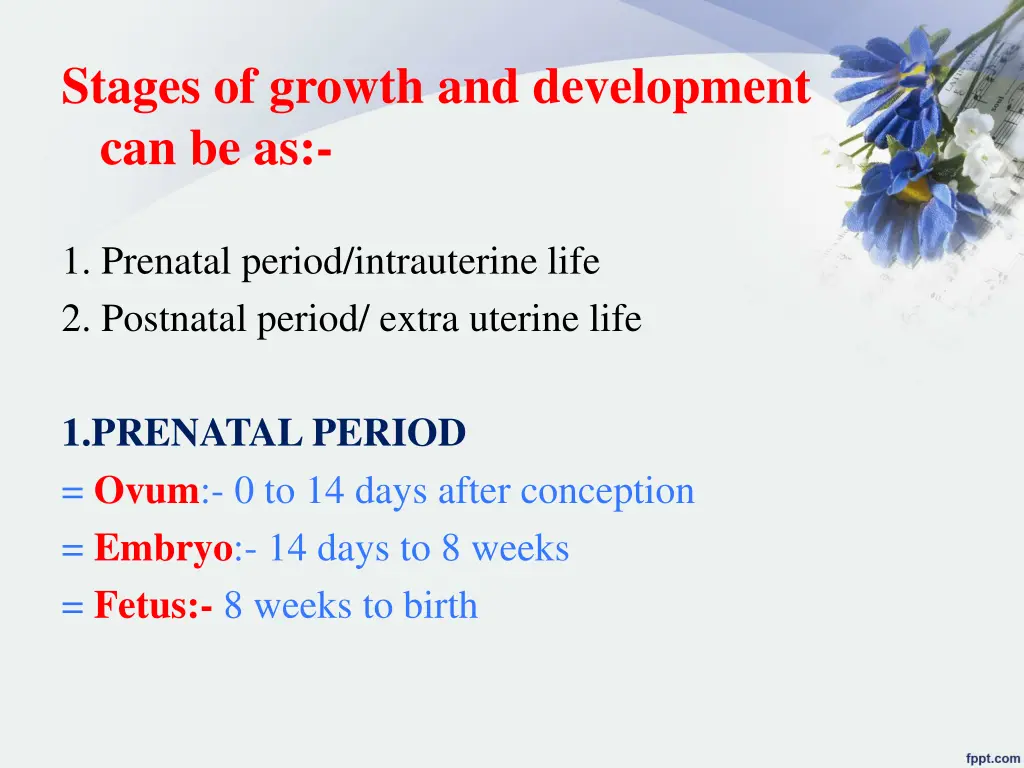 Stages of growth and development can be as:-

1. Prenatal period/intrauterine life
2. Postnatal period/ extra uterine life

1.PRENATAL PERIOD
= Ovum:- 0 to 14 days after conception
= Embryo:- 14 days to 8 weeks
= Fetus:- 8 weeks to birth

fppt.com